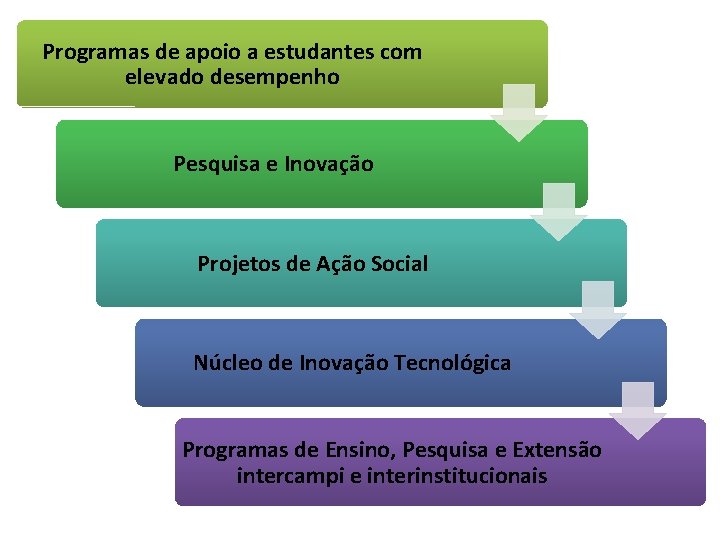 Programas de apoio a estudantes com elevado desempenho

Pesquisa e Inovação

Projetos de Ação Social

Núcleo de Inovação Tecnológica

Programas de Ensino, Pesquisa e Extensão intercampi e interinstitucionais